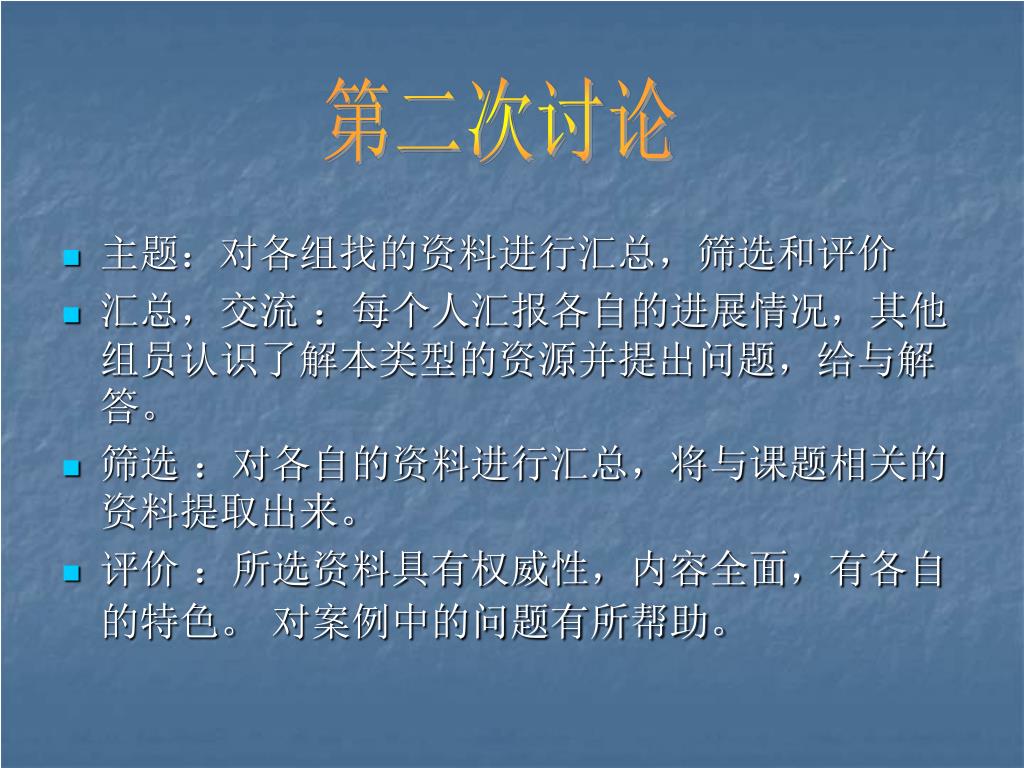 第二次讨论

主题：对各组找的资料进行汇总，筛选和评价

汇总，交流 ：每个人汇报各自的进展情况，其他组员认识了解本类型的资源并提出问题，给与解答。

筛选 ：对各自的资料进行汇总，将与课题相关的资料提取出来。

评价 ：所选资料具有权威性，内容全面，有各自的特色。 对案例中的问题有所帮助。